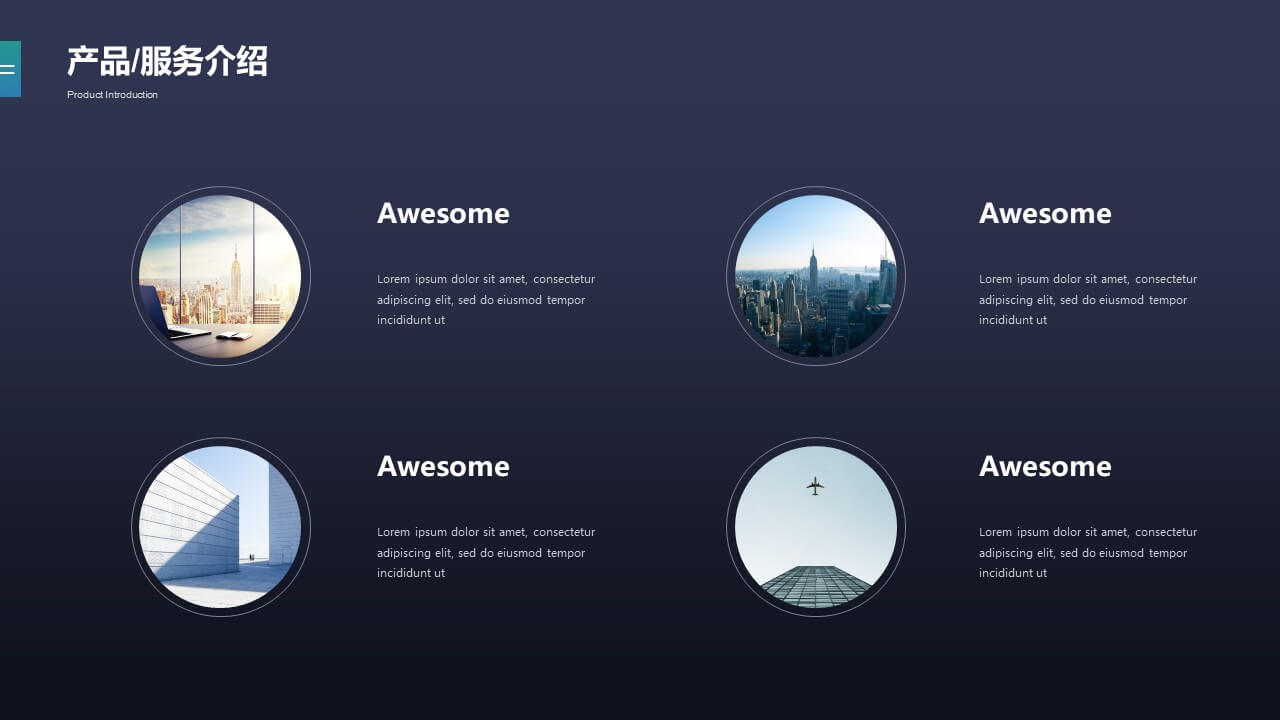 产品/服务介绍
Product Introduction

Awesome

Lorem ipsum dolor sit amet, consectetur adipiscing elit, sed do eiusmod tempor incididunt ut

Awesome

Lorem ipsum dolor sit amet, consectetur adipiscing elit, sed do eiusmod tempor incididunt ut

Awesome

Lorem ipsum dolor sit amet, consectetur adipiscing elit, sed do eiusmod tempor incididunt ut

Awesome

Lorem ipsum dolor sit amet, consectetur adipiscing elit, sed do eiusmod tempor incididunt ut